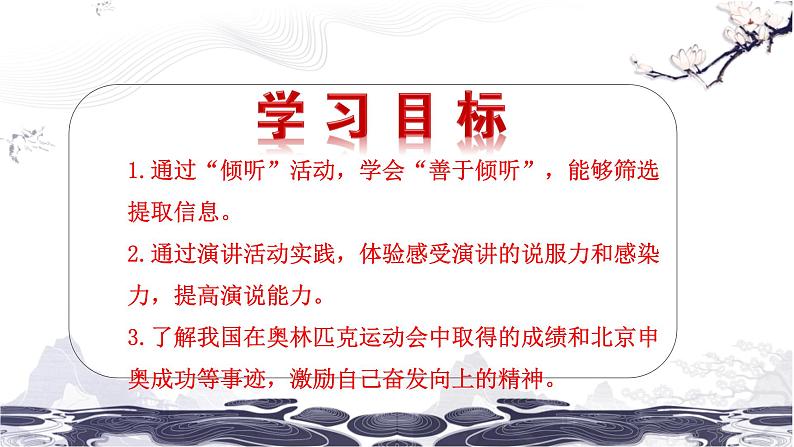 学习目标

1.通过“倾听”活动，学会“善于倾听”，能够筛选提取信息。

2.通过演讲活动实践，体验感受演讲的说服力和感染力，提高演说能力。

3.了解我国在奥林匹克运动会中取得的成绩和北京申奥成功等事迹，激励自己奋发向上的精神。